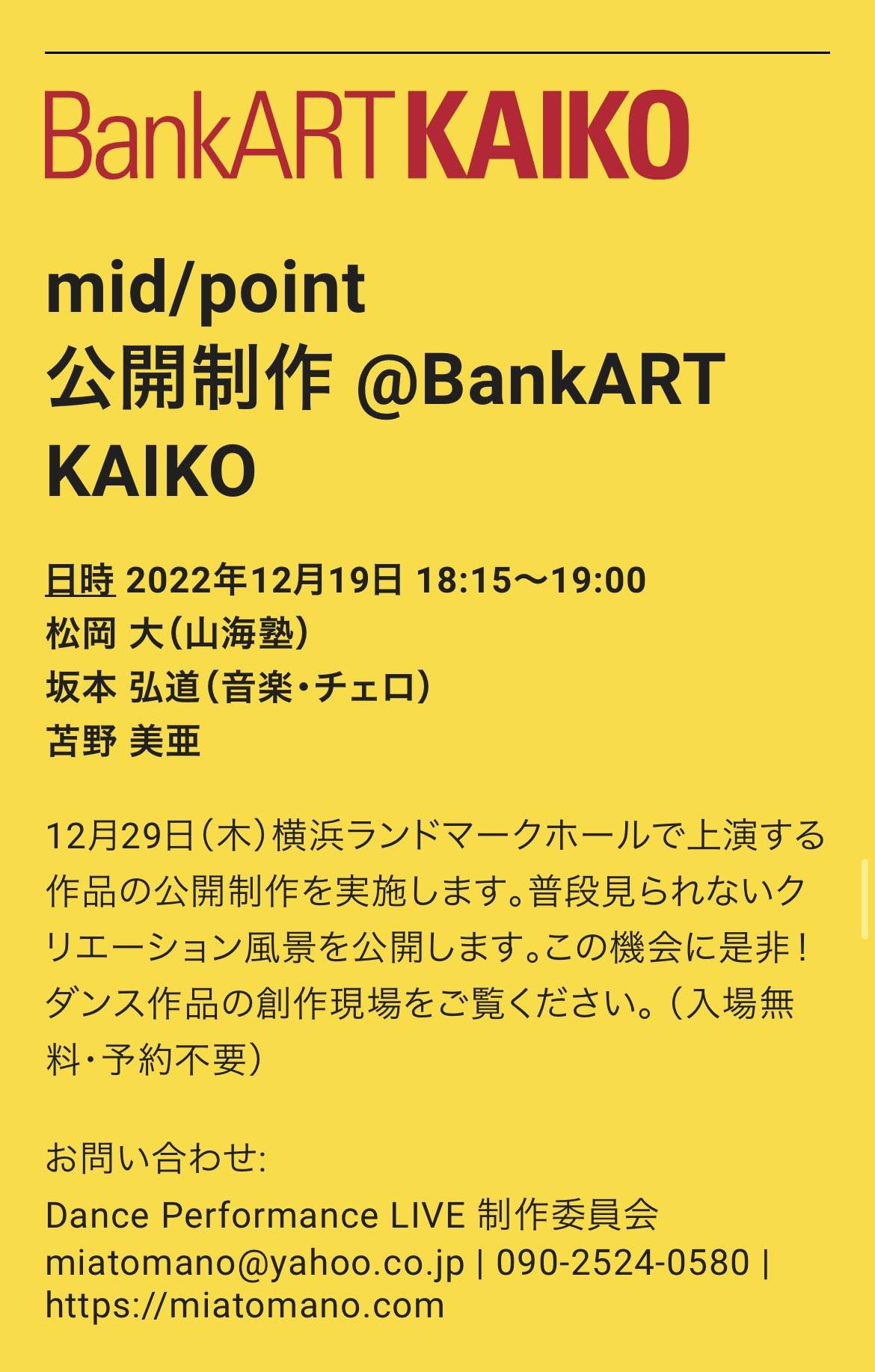 BankART KAIKO

mid/point
公開制作 @BankART KAIKO

日時 2022年12月19日 18:15〜19:00
松岡 大(山海塾)
坂本 弘道(音楽・チェロ)
苫野 美亜

12月29日(木)横浜ランドマークホールで上演する作品の公開制作を実施します。普段見られないクリエーション風景を公開します。この機会に是非!ダンス作品の創作現場をご覧ください。(入場無料・予約不要)

お問い合わせ:
Dance Performance LIVE 制作委員会
miatomano@yahoo.co.jp | 090-2524-0580 | https://miatomano.com